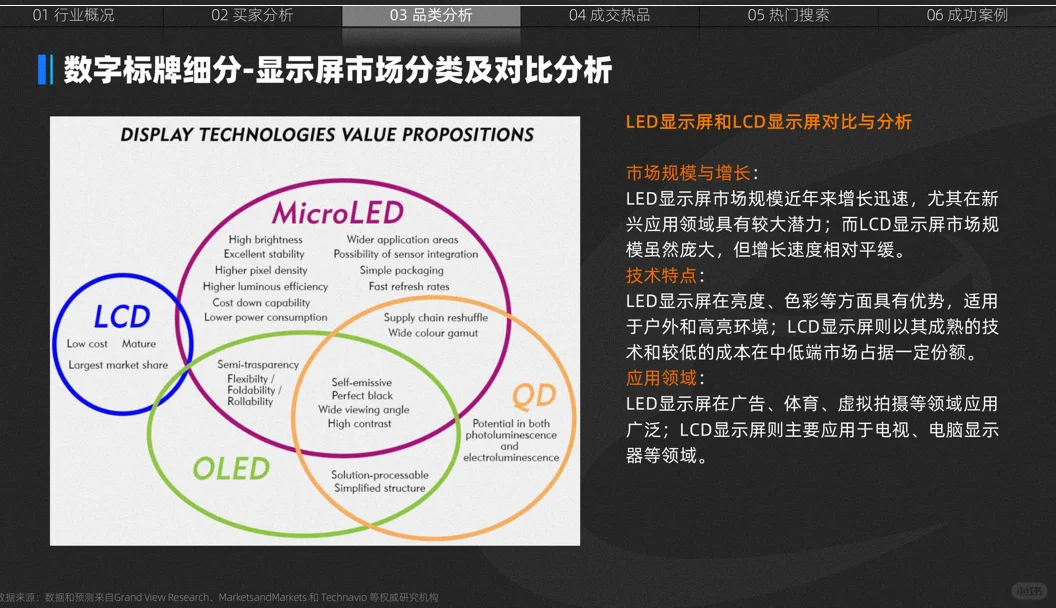 01 行业概况 02 买家分析 03 品类分析 04 成交热品 05 热门搜索 06 成功案例

数字标牌细分-显示屏市场分类及对比分析

DISPLAY TECHNOLOGIES VALUE PROPOSITIONS

MicroLED

High brightness
Excellent stability
Higher pixel density
Higher luminous efficiency
Cost down capability
Lower power consumption

Wider application areas
Possibility of sensor integration
Simple packaging
Fast refresh rates

LCD

Low cost Mature
Largest market share

Supply chain reshuffle
Wide colour gamut

Semi-trasparency
Flexibility / Foldability / Rollability

Self-emissive
Perfect black
Wide viewing angle
High contrast

QD

Potential in both photoluminescence and electroluminescence

OLED

Solution-processable
Simplified structure

LED显示屏和LCD显示屏对比与分析

市场规模与增长：
LED显示屏市场规模近年来增长迅速，尤其在新兴应用领域具有较大潜力；而LCD显示屏市场规模虽然庞大，但增长速度相对平缓。
技术特点：
LED显示屏在亮度、色彩等方面具有优势，适用于户外和高亮环境；LCD显示屏则以其成熟的技术和较低的成本在中低端市场占据一定份额。
应用领域：
LED显示屏在广告、体育、虚拟拍摄等领域应用广泛；LCD显示屏则主要应用于电视、电脑显示器等领域。

数据来源：数据和预测来自Grand View Research、MarketsandMarkets 和 Technavio 等权威研究机构

小红书